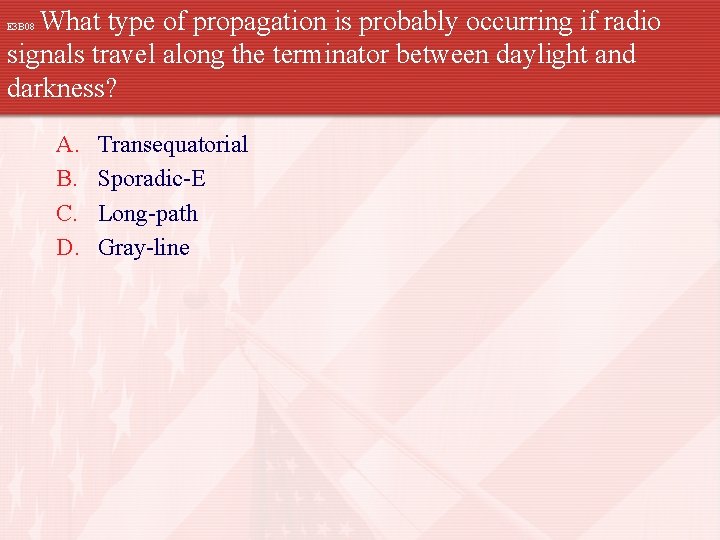 E3B08 What type of propagation is probably occurring if radio signals travel along the terminator between daylight and darkness?

A. Transequatorial
B. Sporadic-E
C. Long-path
D. Gray-line